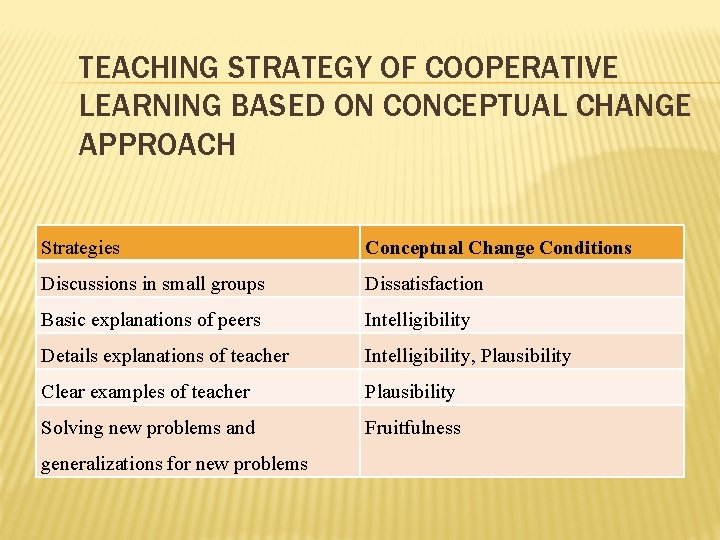 TEACHING STRATEGY OF COOPERATIVE LEARNING BASED ON CONCEPTUAL CHANGE APPROACH

| Strategies | Conceptual Change Conditions |
|---|---|
| Discussions in small groups | Dissatisfaction |
| Basic explanations of peers | Intelligibility |
| Details explanations of teacher | Intelligibility, Plausibility |
| Clear examples of teacher | Plausibility |
| Solving new problems and generalizations for new problems | Fruitfulness |